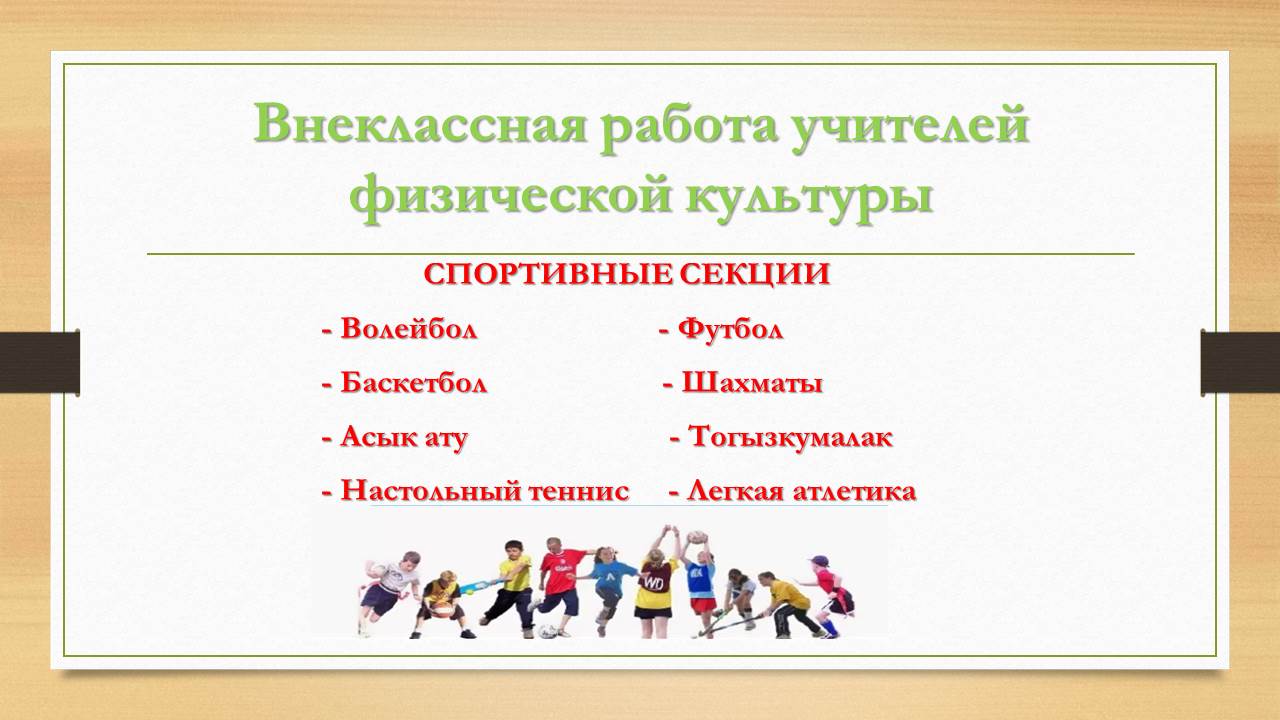 Внеклассная работа учителей физической культуры

СПОРТИВНЫЕ СЕКЦИИ

- Волейбол
- Баскетбол
- Асык ату
- Настольный теннис

- Футбол
- Шахматы
- Тогызкумалак
- Легкая атлетика